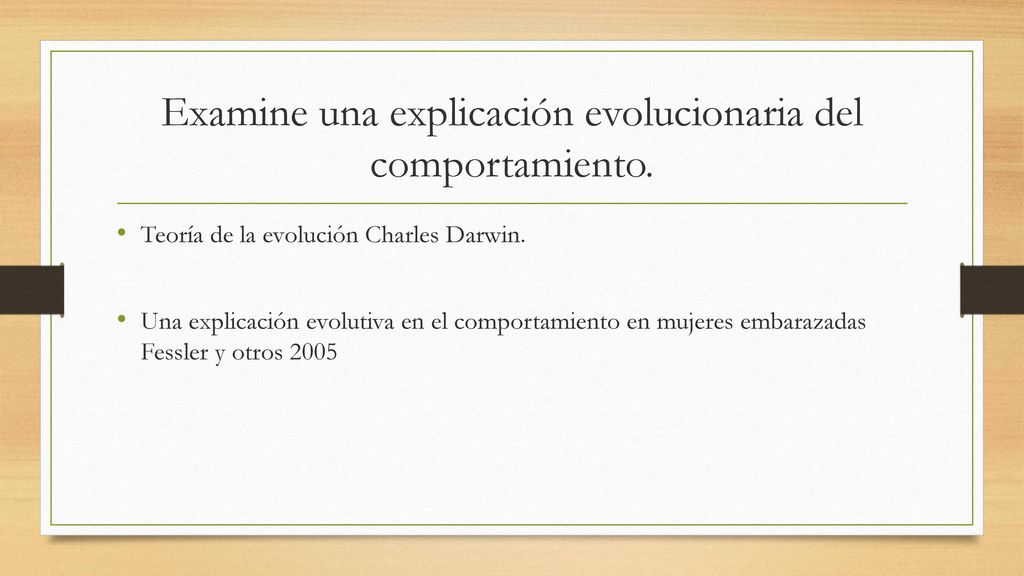 Examine una explicación evolucionaria del comportamiento.

• Teoría de la evolución Charles Darwin.

• Una explicación evolutiva en el comportamiento en mujeres embarazadas Fessler y otros 2005